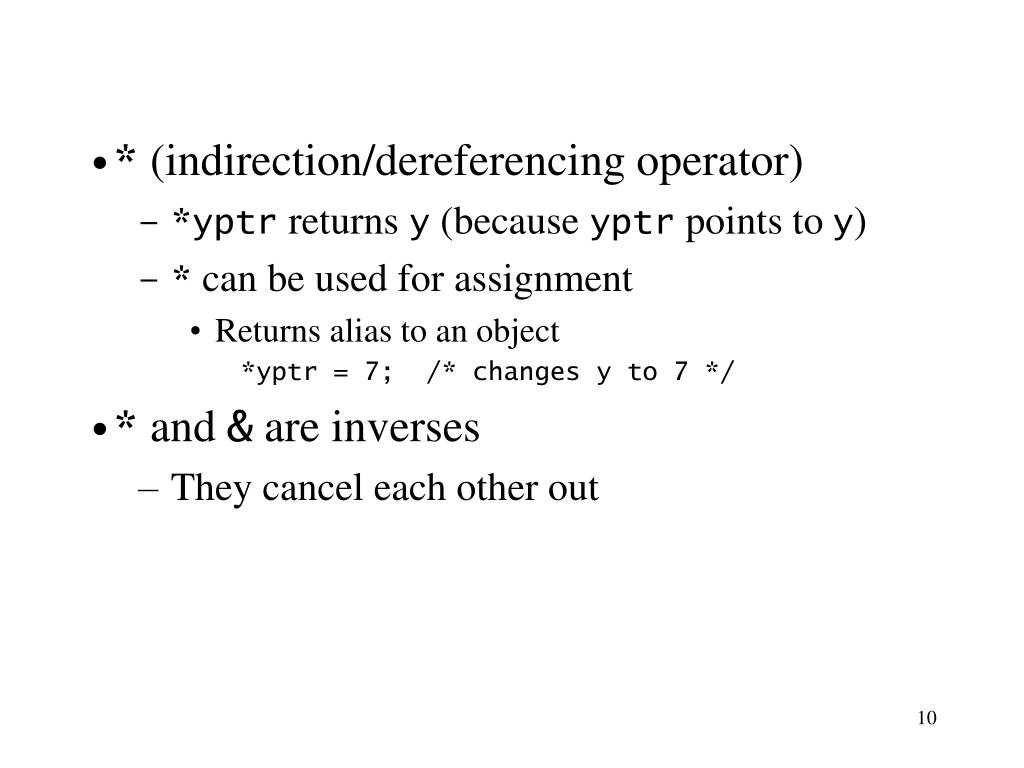 • * (indirection/dereferencing operator)

– *yptr returns y (because yptr points to y)

– * can be used for assignment

• Returns alias to an object

*yptr = 7; /* changes y to 7 */

• * and & are inverses

– They cancel each other out

10